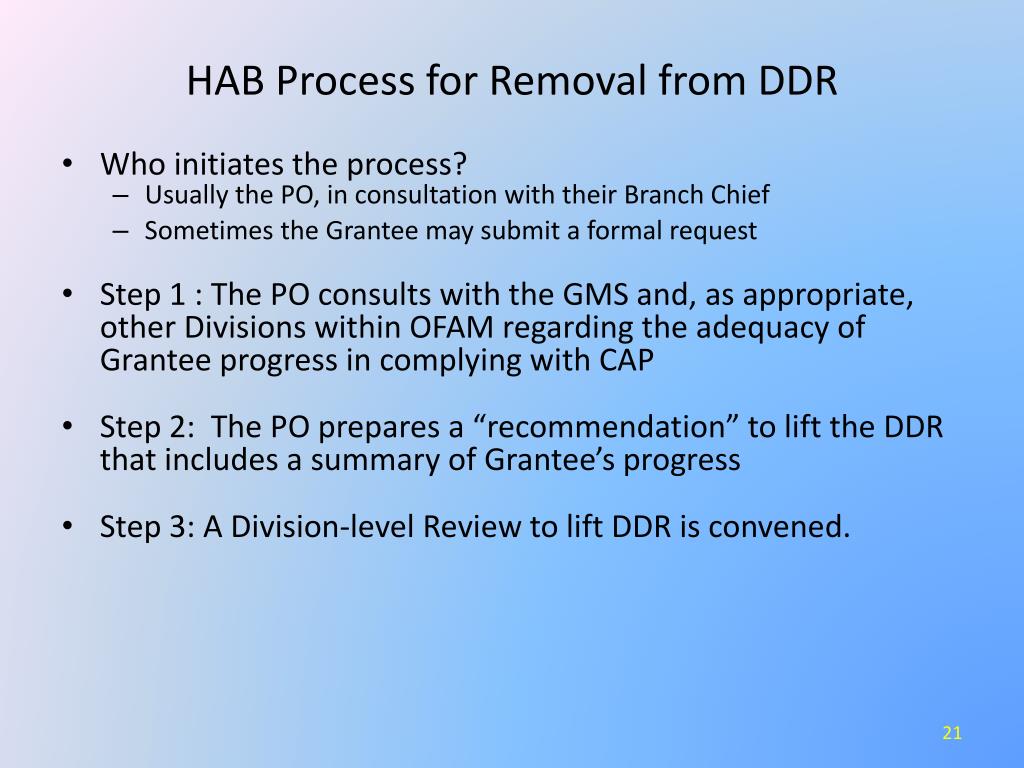 HAB Process for Removal from DDR

• Who initiates the process?
– Usually the PO, in consultation with their Branch Chief
– Sometimes the Grantee may submit a formal request

• Step 1 : The PO consults with the GMS and, as appropriate, other Divisions within OFAM regarding the adequacy of Grantee progress in complying with CAP

• Step 2: The PO prepares a “recommendation” to lift the DDR that includes a summary of Grantee’s progress

• Step 3: A Division-level Review to lift DDR is convened.

21